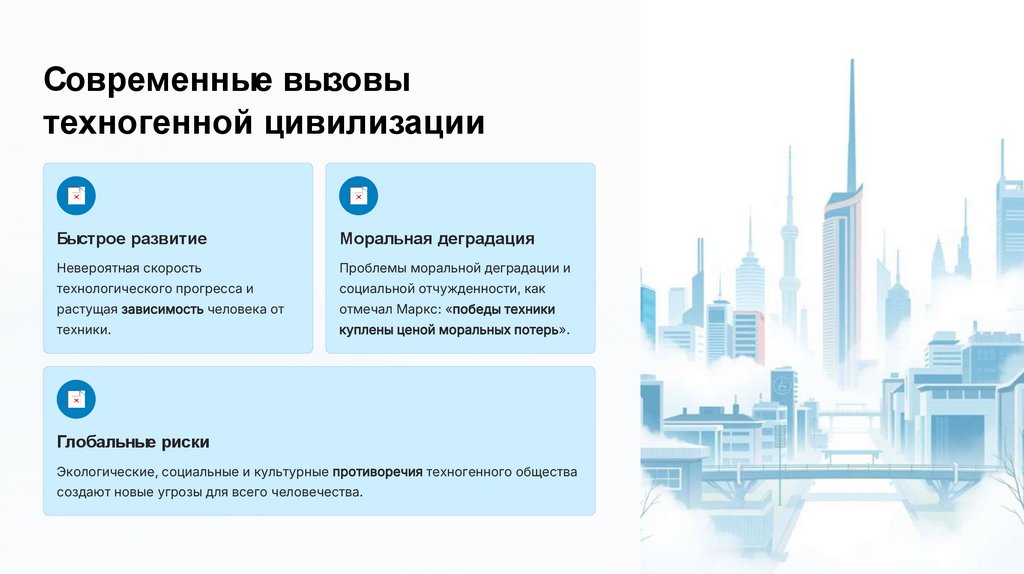 Современные вызовы техногенной цивилизации

Быстрое развитие

Невероятная скорость технологического прогресса и растущая зависимость человека от техники.

Моральная деградация

Проблемы моральной деградации и социальной отчужденности, как отмечал Маркс: «победы техники куплены ценой моральных потерь».

Глобальные риски

Экологические, социальные и культурные противоречия техногенного общества создают новые угрозы для всего человечества.